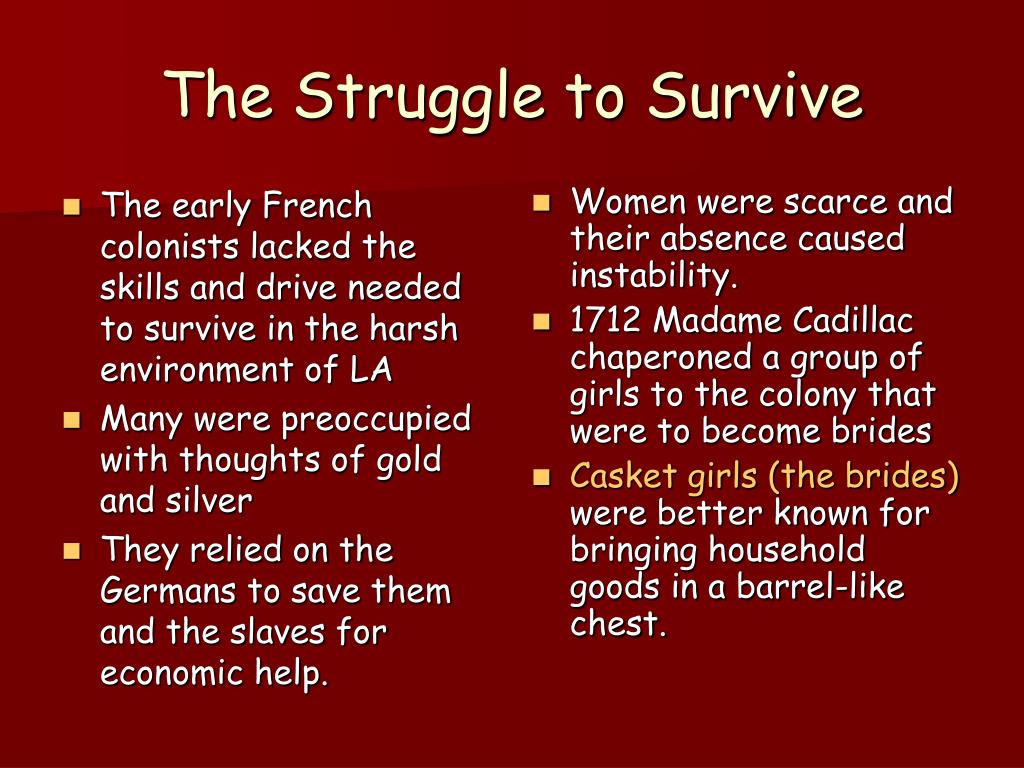 The Struggle to Survive

- The early French colonists lacked the skills and drive needed to survive in the harsh environment of LA
- Many were preoccupied with thoughts of gold and silver
- They relied on the Germans to save them and the slaves for economic help.

- Women were scarce and their absence caused instability.
- 1712 Madame Cadillac chaperoned a group of girls to the colony that were to become brides
- Casket girls (the brides) were better known for bringing household goods in a barrel-like chest.